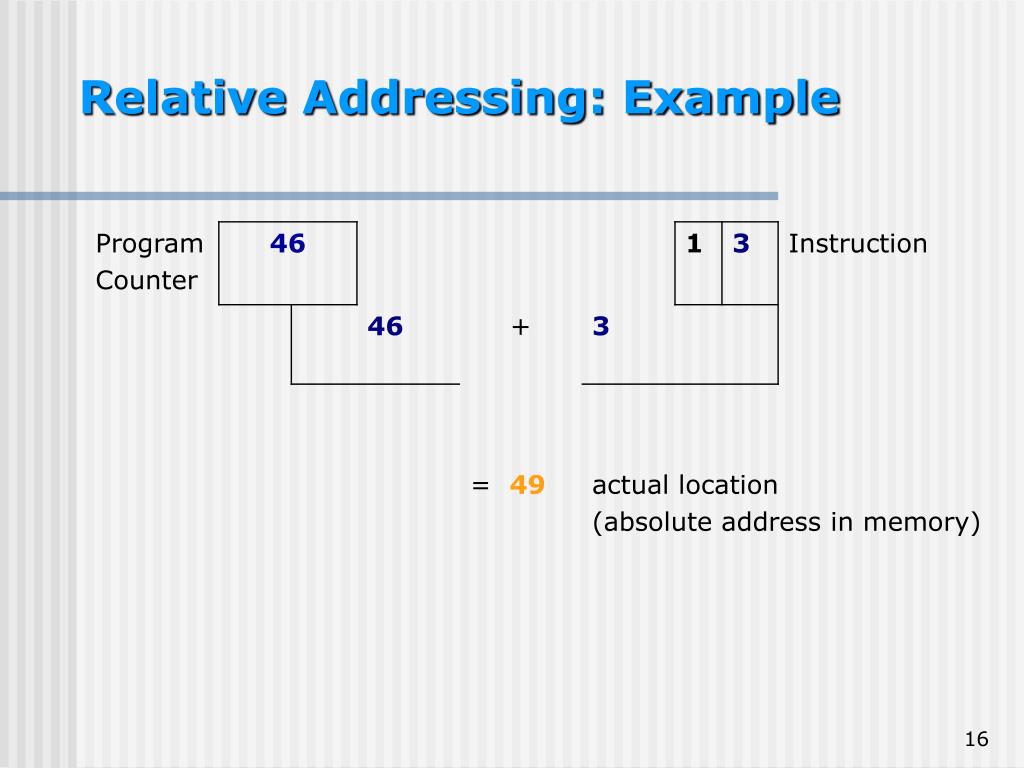 Relative Addressing: Example

Program Counter 46

1 3 Instruction

46 + 3

= 49 actual location
(absolute address in memory)

16